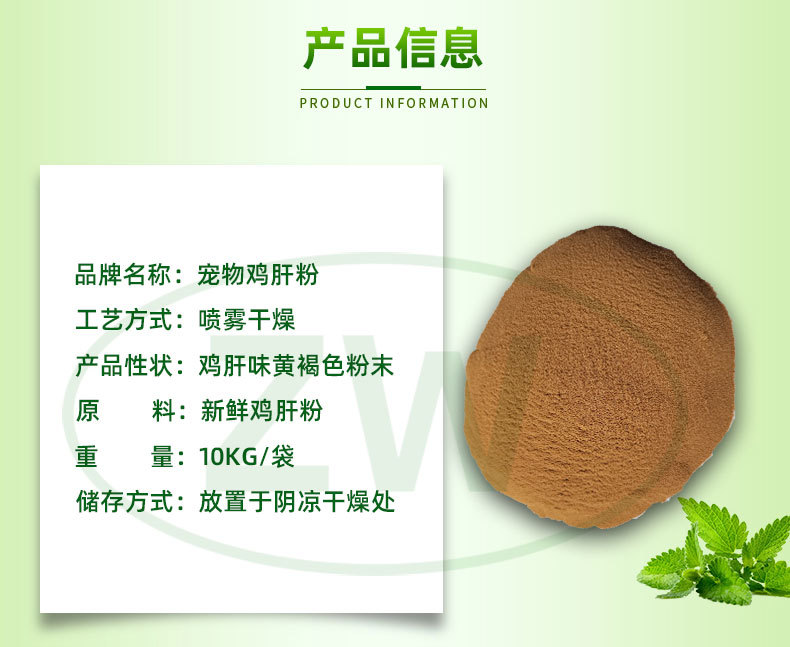 产品信息

PRODUCT INFORMATION

品牌名称：宠物鸡肝粉

工艺方式：喷雾干燥

产品性状：鸡肝味黄褐色粉末

原　　料：新鲜鸡肝粉

重　　量：10KG/袋

储存方式：放置于阴凉干燥处

ZW